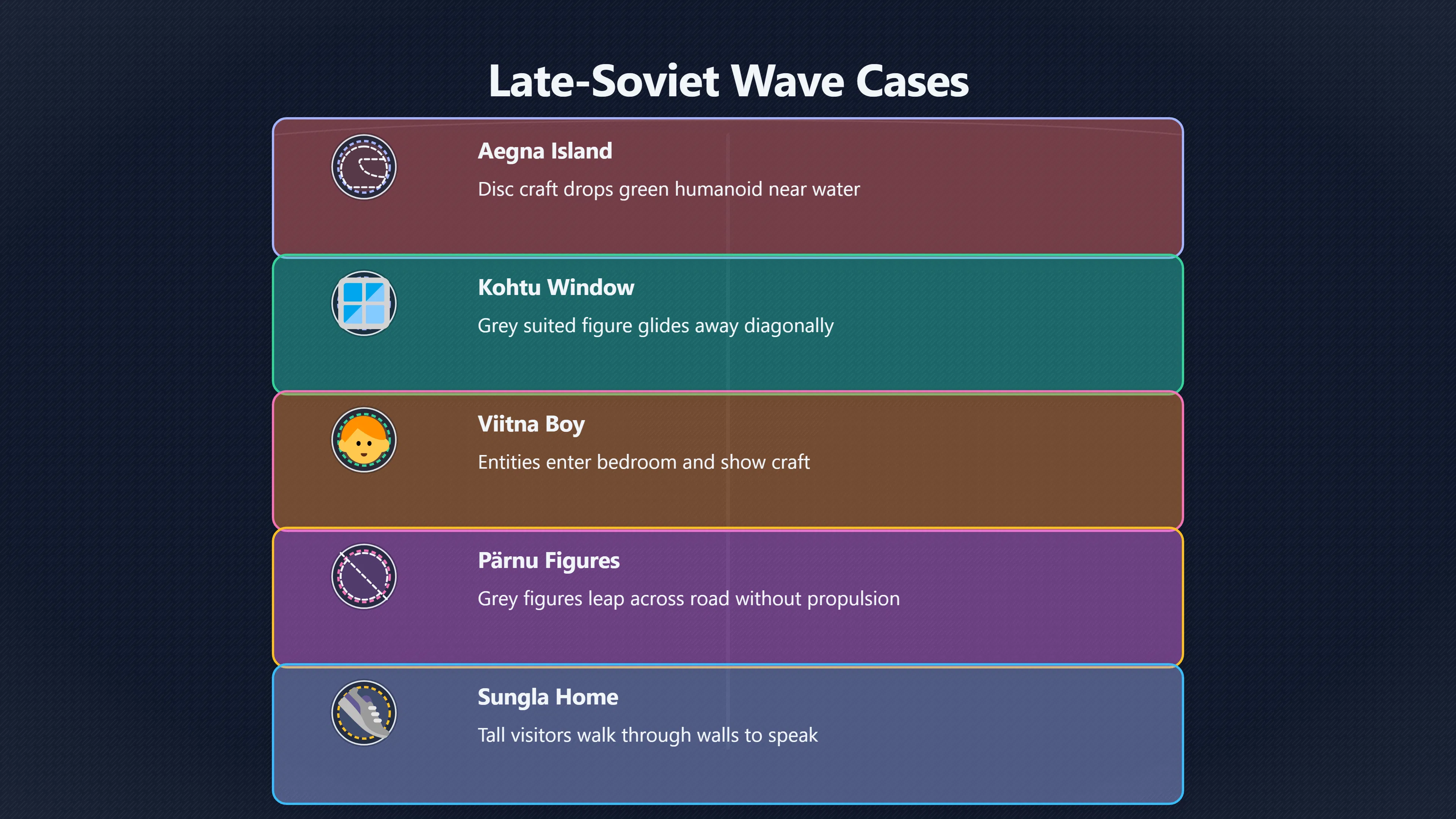 Late-Soviet Wave Cases

Aegna Island
Disc craft drops green humanoid near water

Kohtu Window
Grey suited figure glides away diagonally

Viitna Boy
Entities enter bedroom and show craft

Pärnu Figures
Grey figures leap across road without propulsion

Sungla Home
Tall visitors walk through walls to speak